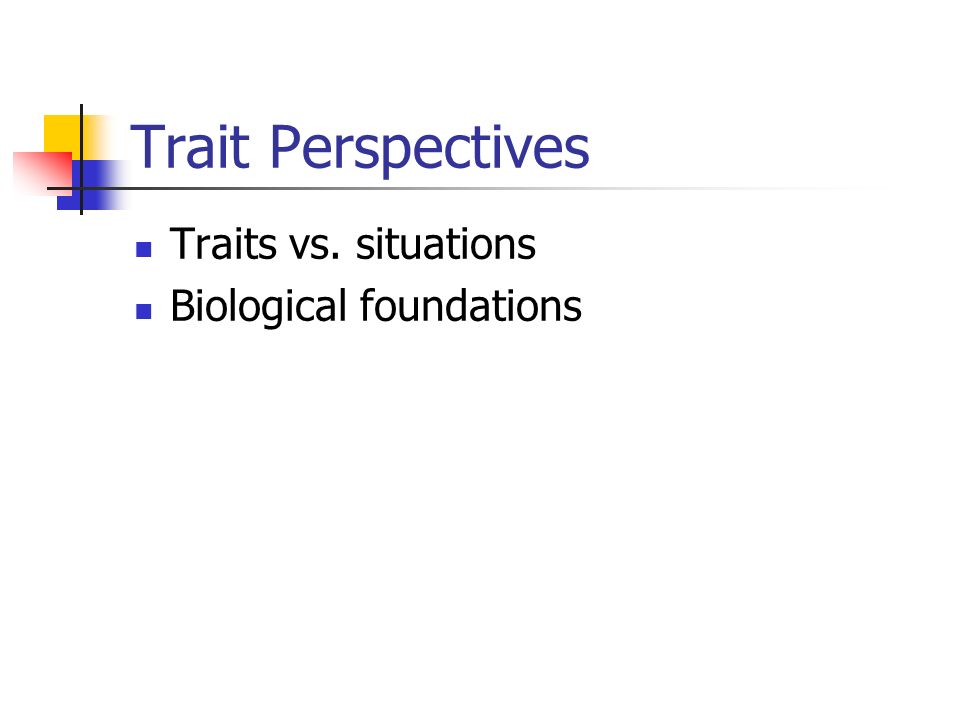 Trait Perspectives

- Traits vs. situations
- Biological foundations